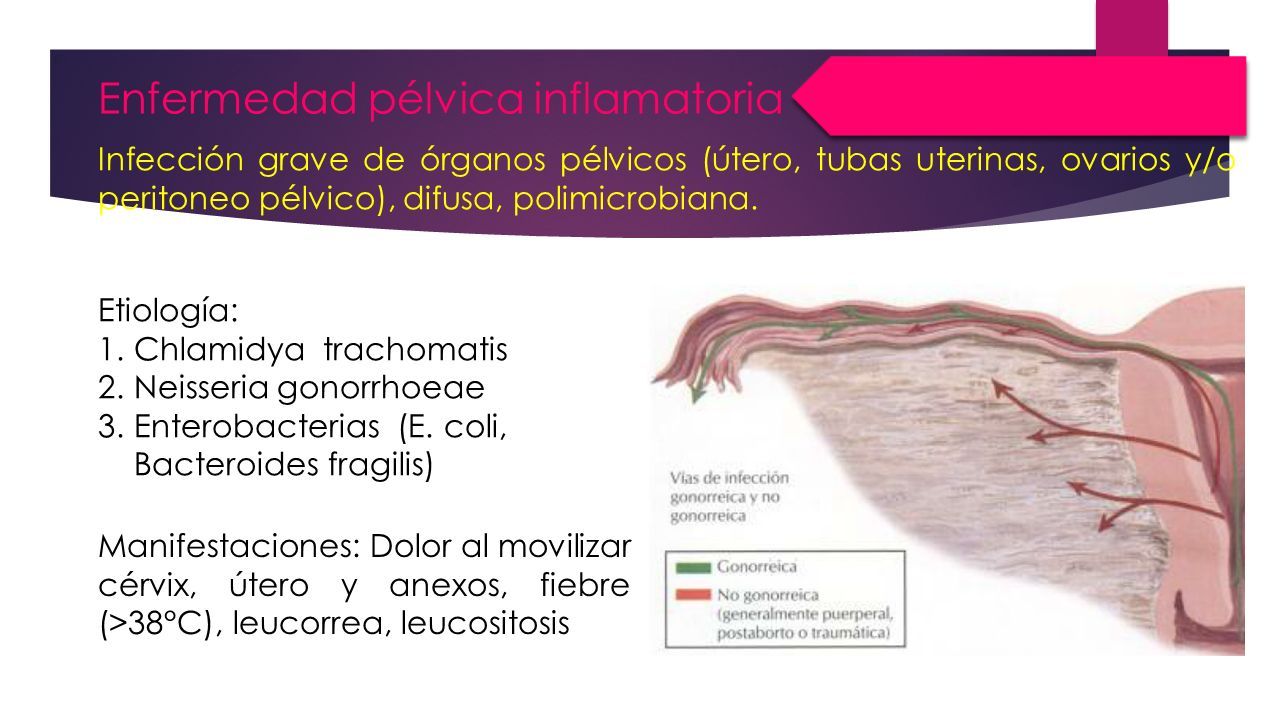 Enfermedad pélvica inflamatoria

Infección grave de órganos pélvicos (útero, tubas uterinas, ovarios y/o peritoneo pélvico), difusa, polimicrobiana.

Etiología:
1. Chlamidya trachomatis
2. Neisseria gonorrhoeae
3. Enterobacterias (E. coli, Bacteroides fragilis)

Manifestaciones: Dolor al movilizar cérvix, útero y anexos, fiebre (>38°C), leucorrea, leucositosis

Vías de infección gonorreica y no gonorreica

Gonorreica
No gonorreica (generalmente puerperal, postaborto o traumática)